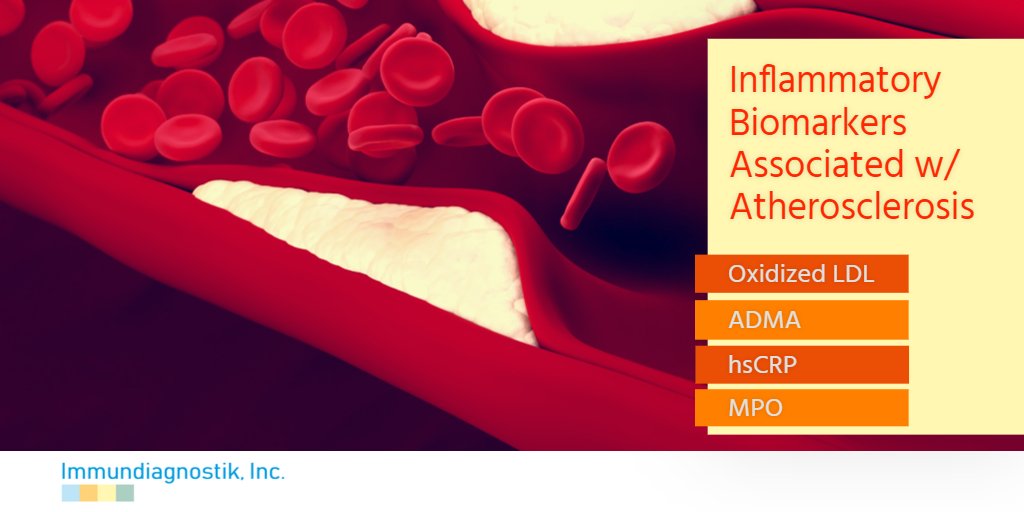 Inflammatory Biomarkers Associated w/ Atherosclerosis

Oxidized LDL

ADMA

hsCRP

MPO

Immundiagnostik, Inc.